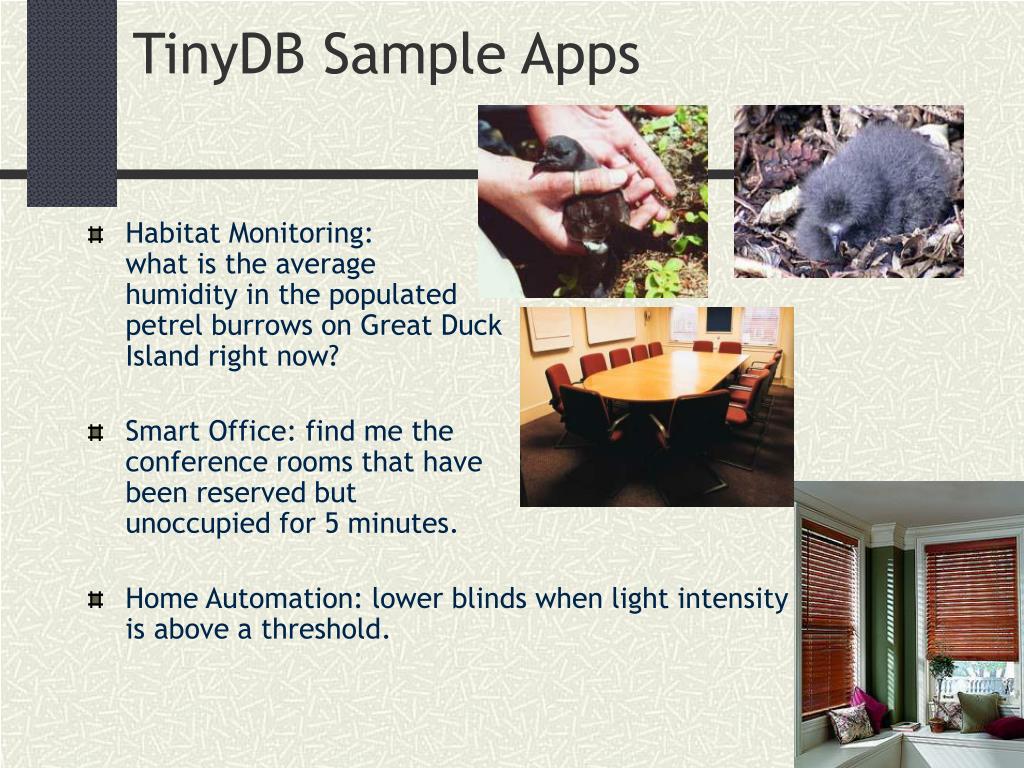 TinyDB Sample Apps

Habitat Monitoring: what is the average humidity in the populated petrel burrows on Great Duck Island right now?

Smart Office: find me the conference rooms that have been reserved but unoccupied for 5 minutes.

Home Automation: lower blinds when light intensity is above a threshold.